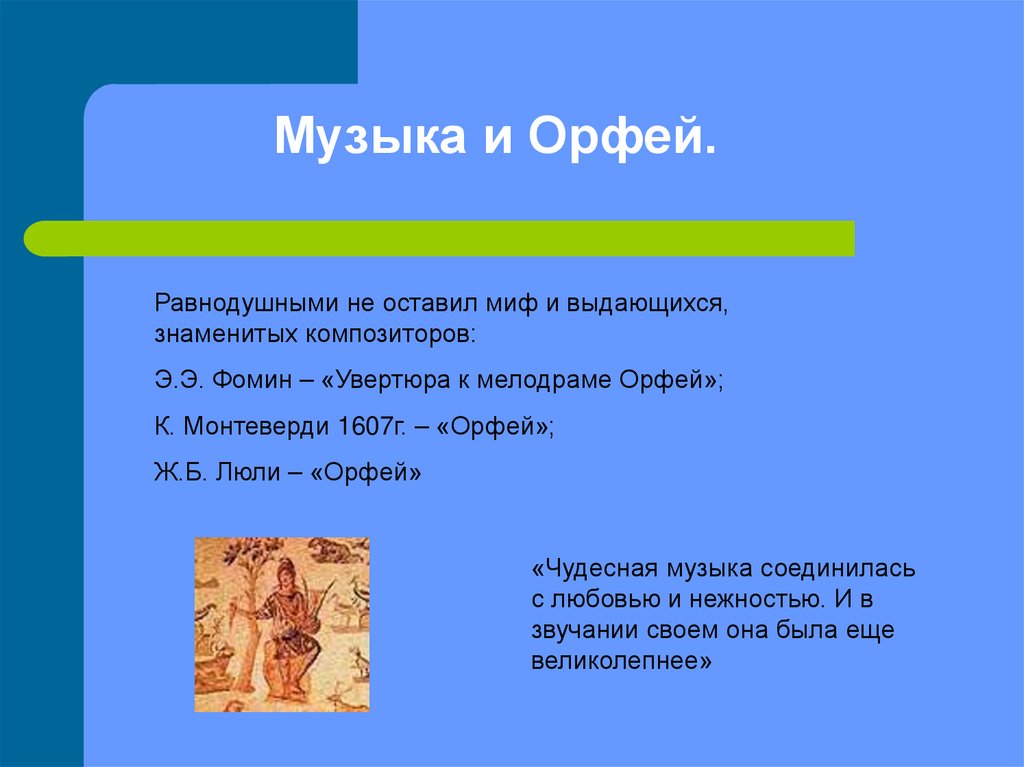 Музыка и Орфей.

Равнодушными не оставил миф и выдающихся, знаменитых композиторов:

Э.Э. Фомин – «Увертюра к мелодраме Орфей»;

К. Монтеверди 1607г. – «Орфей»;

Ж.Б. Люли – «Орфей»

«Чудесная музыка соединилась с любовью и нежностью. И в звучании своем она была еще великолепнее»